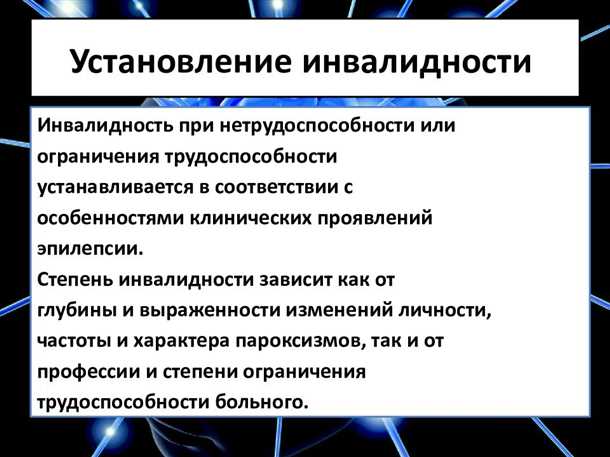 Установление инвалидности

Инвалидность при нетрудоспособности или ограничения трудоспособности устанавливается в соответствии с особенностями клинических проявлений эпилепсии.
Степень инвалидности зависит как от глубины и выраженности изменений личности, частоты и характера пароксизмов, так и от профессии и степени ограничения трудоспособности больного.